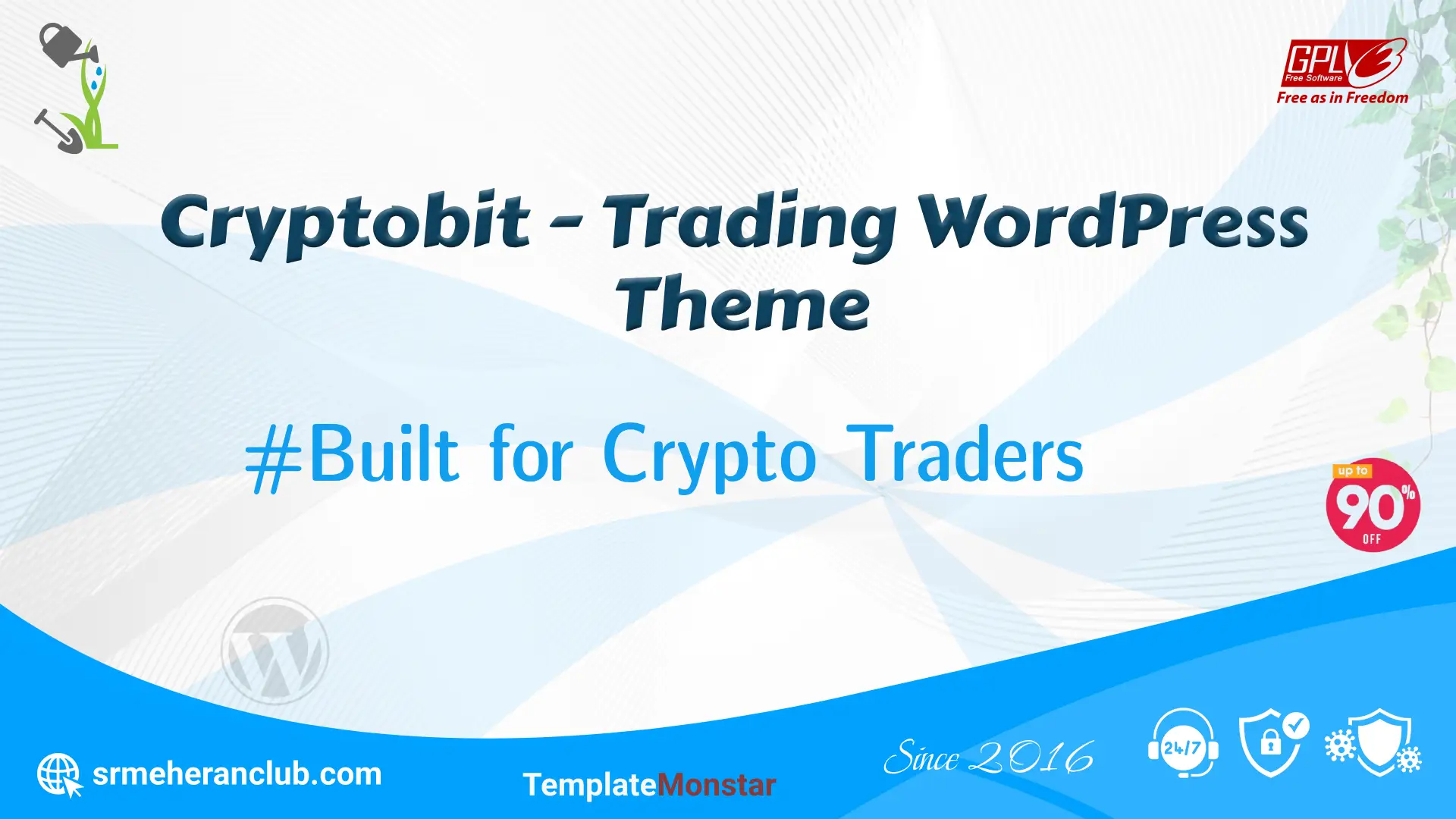 GPL 3
Free Software
Free as in Freedom

Cryptobit - Trading WordPress Theme

#Built for Crypto Traders

up to
90%
OFF

srmeheranclub.com

TemplateMonstar

Since 2016

24/7